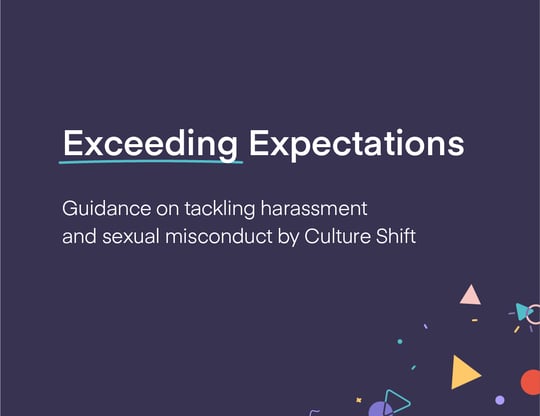 Exceeding Expectations

Guidance on tackling harassment and sexual misconduct by Culture Shift